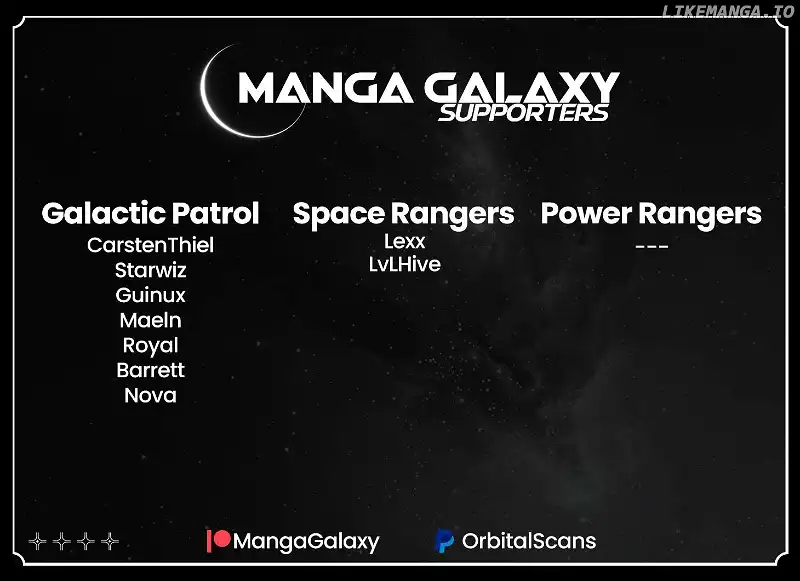 LIKEMANGA.IO

MANGA GALAXY
SUPPORTERS

Galactic Patrol
CarstenThiel
Starwiz
Guinux
Maeln
Royal
Barrett
Nova

Space Rangers
Lexx
LvLHive

Power Rangers
---

MangaGalaxy
OrbitalScans